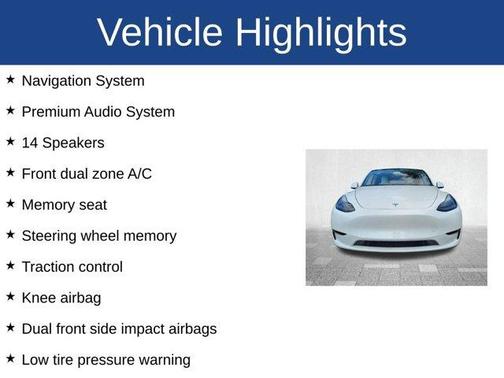 Vehicle Highlights

★ Navigation System

★ Premium Audio System

★ 14 Speakers

★ Front dual zone A/C

★ Memory seat

★ Steering wheel memory

★ Traction control

★ Knee airbag

★ Dual front side impact airbags

★ Low tire pressure warning